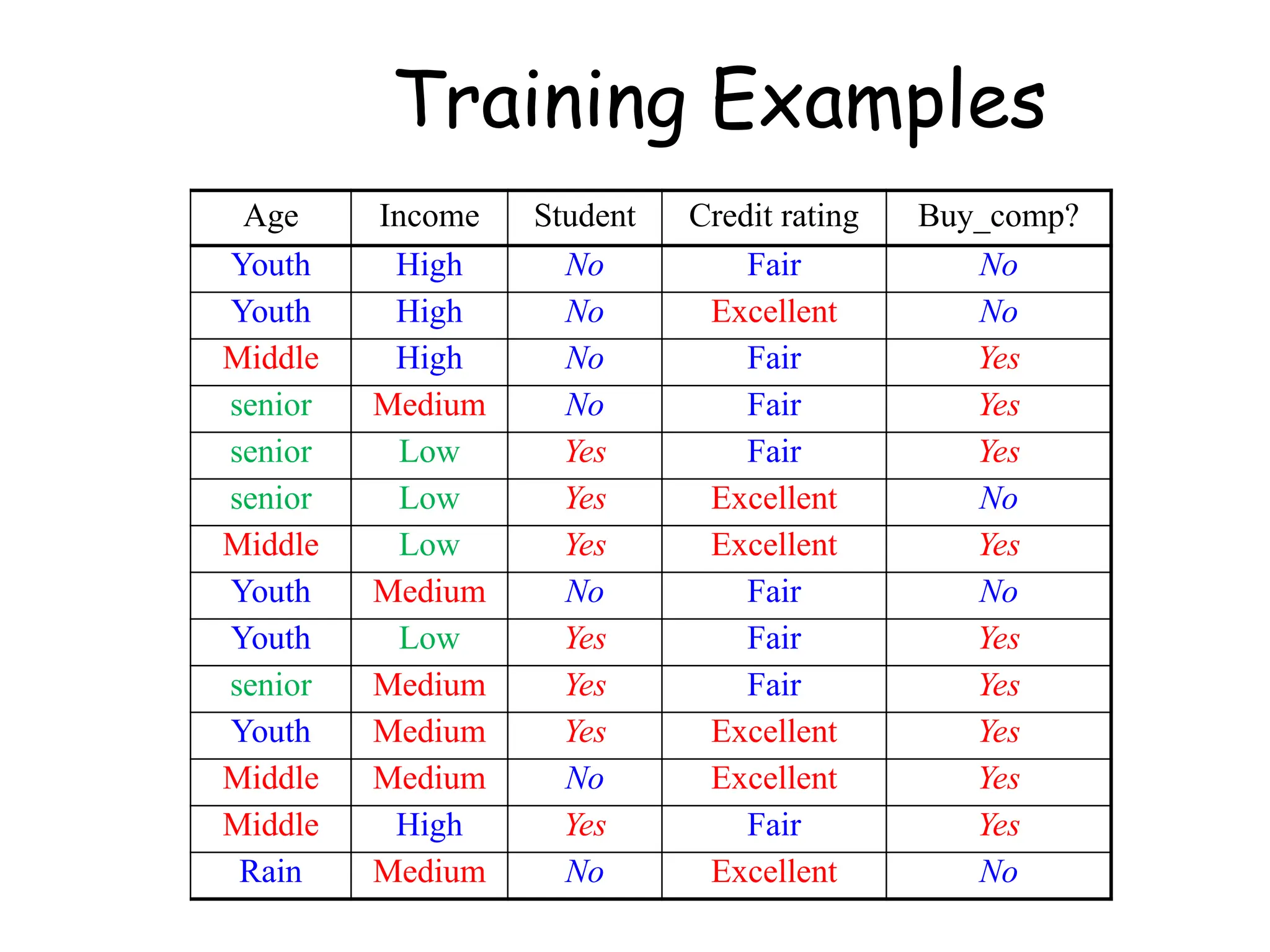 Training Examples

| Age | Income | Student | Credit rating | Buy_comp? |
|---|---|---|---|---|
| Youth | High | No | Fair | No |
| Youth | High | No | Excellent | No |
| Middle | High | No | Fair | Yes |
| senior | Medium | No | Fair | Yes |
| senior | Low | Yes | Fair | Yes |
| senior | Low | Yes | Excellent | No |
| Middle | Low | Yes | Excellent | Yes |
| Youth | Medium | No | Fair | No |
| Youth | Low | Yes | Fair | Yes |
| senior | Medium | Yes | Fair | Yes |
| Youth | Medium | Yes | Excellent | Yes |
| Middle | Medium | No | Excellent | Yes |
| Middle | High | Yes | Fair | Yes |
| Rain | Medium | No | Excellent | No |